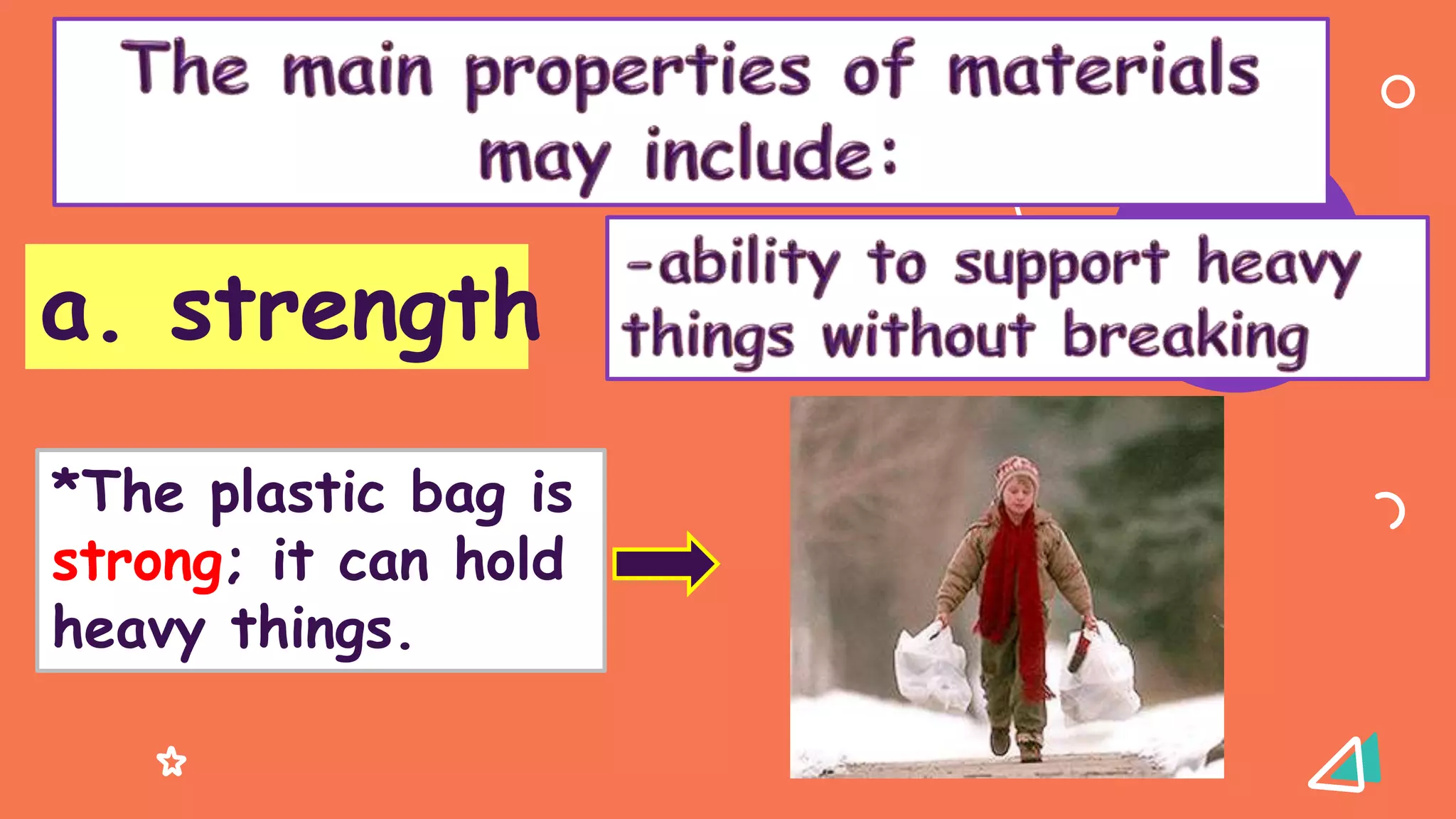 The main properties of materials may include:

a. strength

-ability to support heavy things without breaking

*The plastic bag is strong; it can hold heavy things.